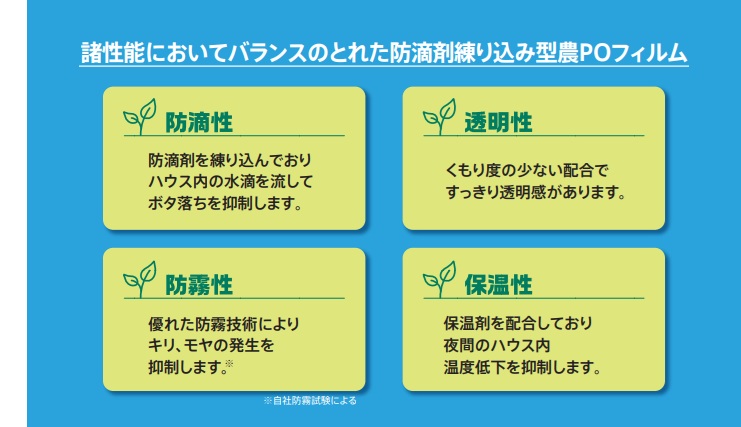 諸性能においてバランスのとれた防滴剤練り込み型農POフィルム

防滴性

防滴剤を練り込んでおり
ハウス内の水滴を流して
ボタ落ちを抑制します。

透明性

くもり度の少ない配合で
すっきり透明感があります。

防霧性

優れた防霧技術により
キリ、モヤの発生を
抑制します。※

保温性

保温剤を配合しており
夜間のハウス内
温度低下を抑制します。

※自社防霧試験による